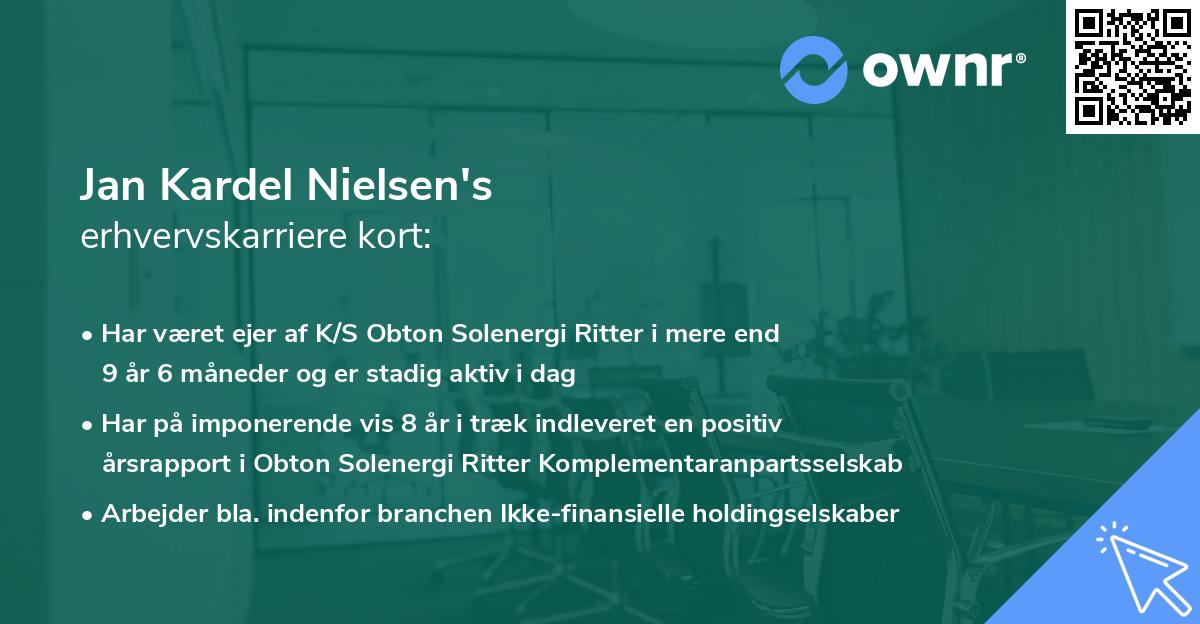 ownr®

Jan Kardel Nielsen's
erhvervskarriere kort:

• Har været ejer af K/S Obton Solenergi Ritter i mere end 9 år 6 måneder og er stadig aktiv i dag

• Har på imponerende vis 8 år i træk indleveret en positiv årsrapport i Obton Solenergi Ritter Komplementaranpartsselskab

• Arbejder bla. indenfor branchen Ikke-finansielle holdingselskaber